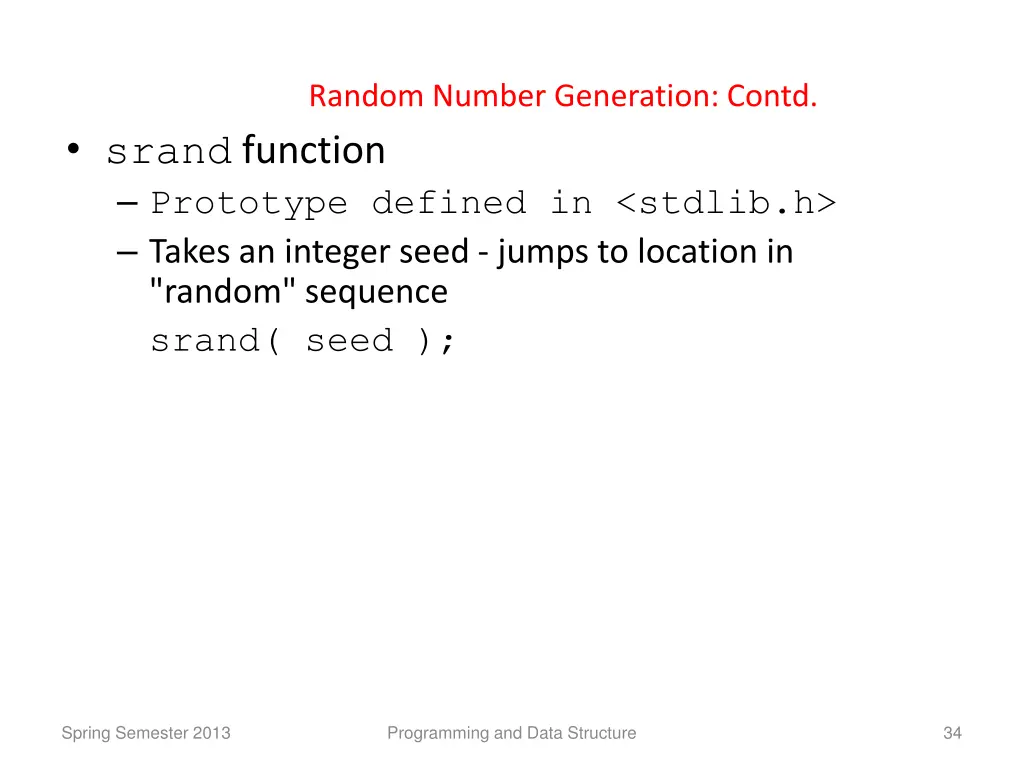 Random Number Generation: Contd.

• srand function
– Prototype defined in <stdlib.h>
– Takes an integer seed - jumps to location in "random" sequence
srand( seed );

Spring Semester 2013 Programming and Data Structure 34